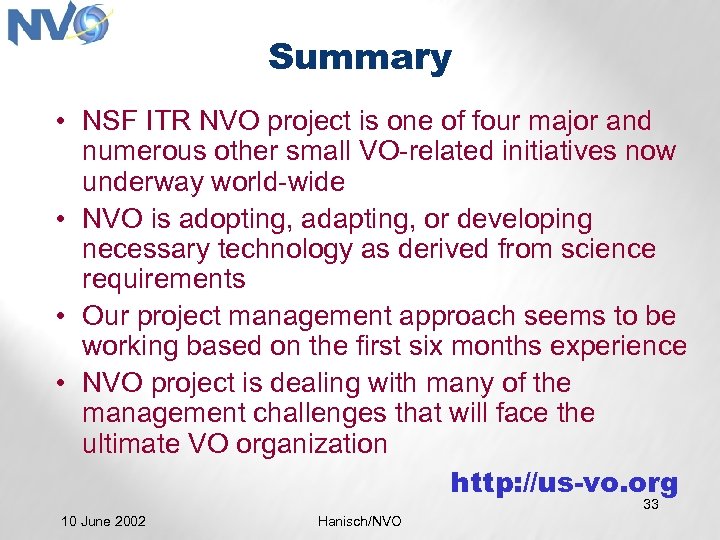 NVO

Summary

• NSF ITR NVO project is one of four major and numerous other small VO-related initiatives now underway world-wide
• NVO is adopting, adapting, or developing necessary technology as derived from science requirements
• Our project management approach seems to be working based on the first six months experience
• NVO project is dealing with many of the management challenges that will face the ultimate VO organization

http://us-vo.org

33

10 June 2002

Hanisch/NVO